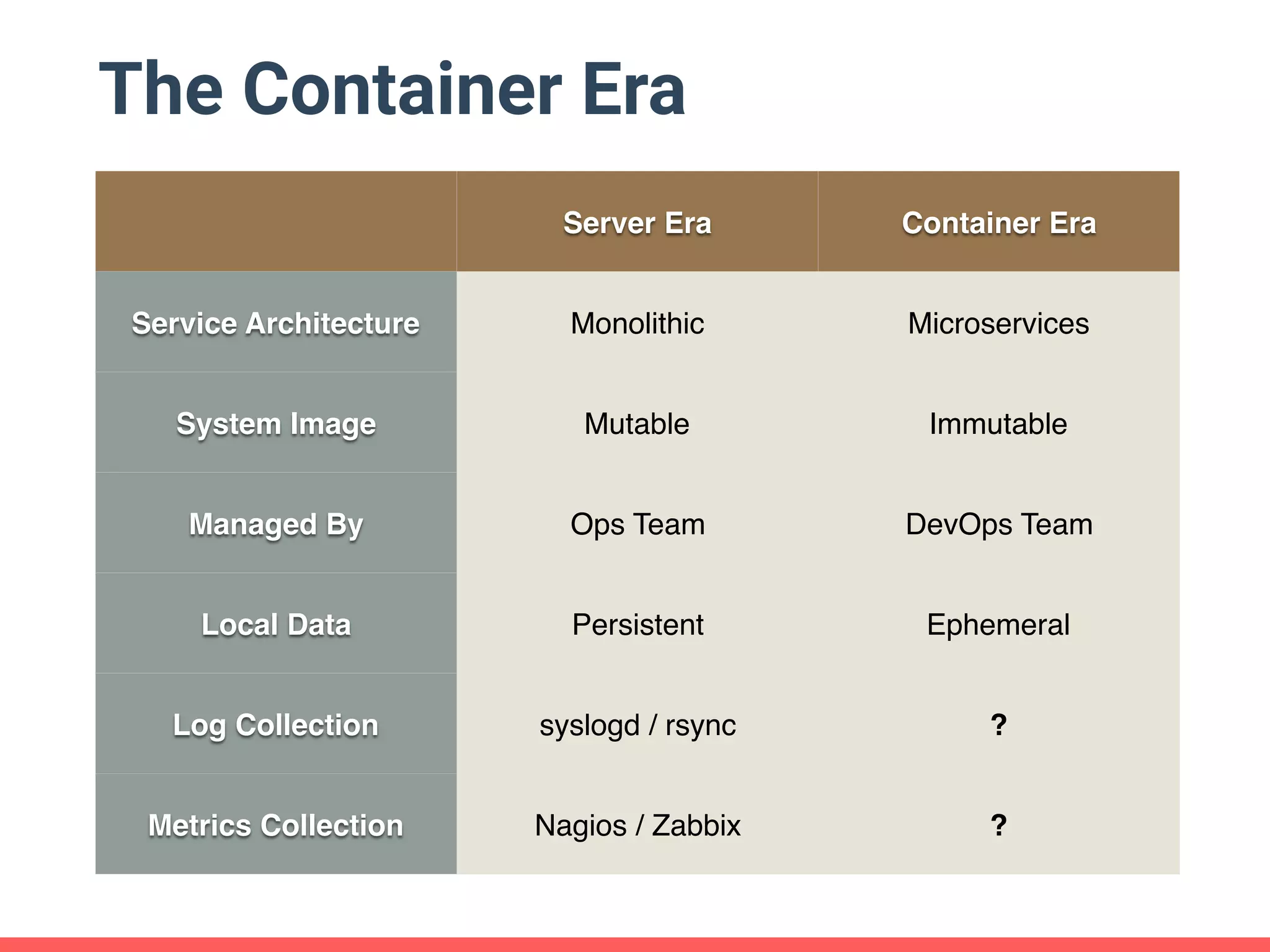 The Container Era

| | Server Era | Container Era |
|---|---|---|
| Service Architecture | Monolithic | Microservices |
| System Image | Mutable | Immutable |
| Managed By | Ops Team | DevOps Team |
| Local Data | Persistent | Ephemeral |
| Log Collection | syslogd / rsync | ? |
| Metrics Collection | Nagios / Zabbix | ? |